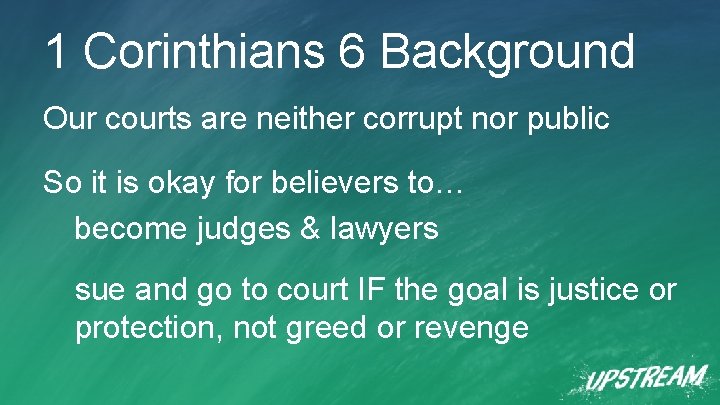 1 Corinthians 6 Background

Our courts are neither corrupt nor public

So it is okay for believers to…

become judges & lawyers

sue and go to court IF the goal is justice or protection, not greed or revenge

UPSTREAM